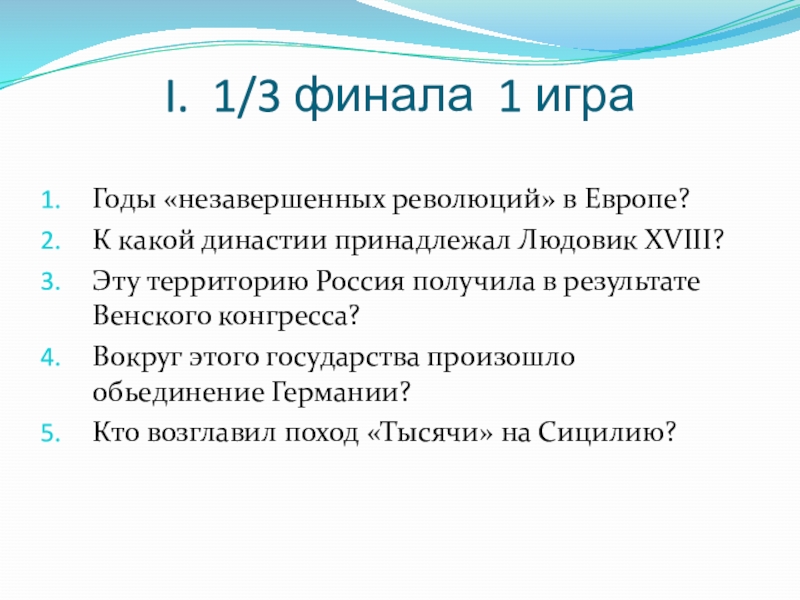 I. 1/3 финала 1 игра

1. Годы «незавершенных революций» в Европе?
2. К какой династии принадлежал Людовик XVIII?
3. Эту территорию Россия получила в результате Венского конгресса?
4. Вокруг этого государства произошло обьединение Германии?
5. Кто возглавил поход «Тысячи» на Сицилию?